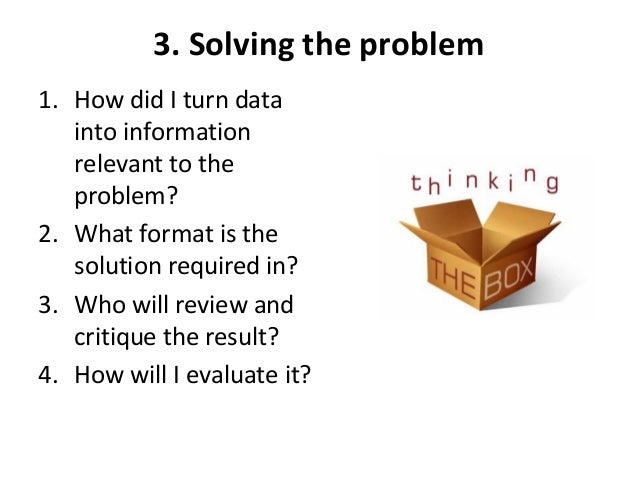 3. Solving the problem

1. How did I turn data into information relevant to the problem?
2. What format is the solution required in?
3. Who will review and critique the result?
4. How will I evaluate it?

thinking

THE BOX